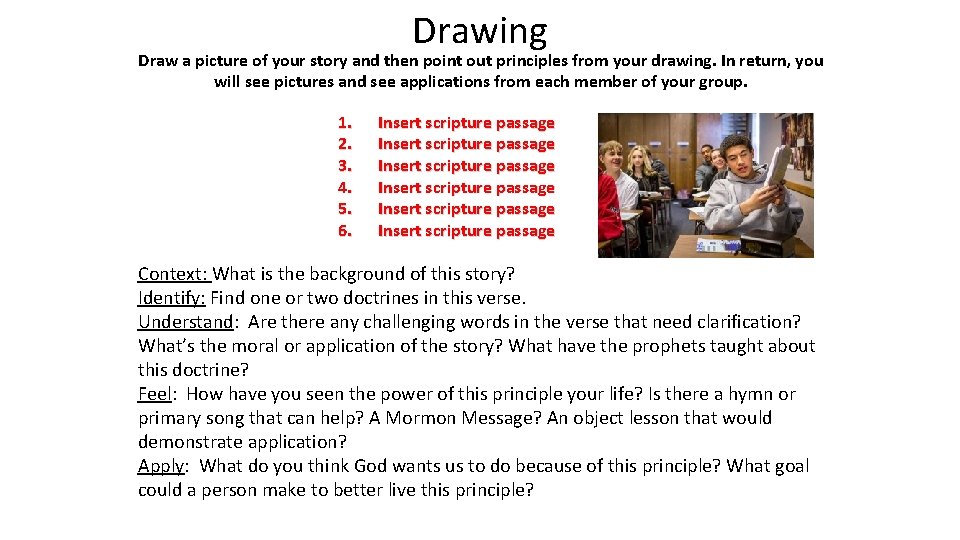 Drawing

Draw a picture of your story and then point out principles from your drawing. In return, you will see pictures and see applications from each member of your group.

1. Insert scripture passage
2. Insert scripture passage
3. Insert scripture passage
4. Insert scripture passage
5. Insert scripture passage
6. Insert scripture passage

Context: What is the background of this story?
Identify: Find one or two doctrines in this verse.
Understand: Are there any challenging words in the verse that need clarification? What's the moral or application of the story? What have the prophets taught about this doctrine?
Feel: How have you seen the power of this principle your life? Is there a hymn or primary song that can help? A Mormon Message? An object lesson that would demonstrate application?
Apply: What do you think God wants us to do because of this principle? What goal could a person make to better live this principle?